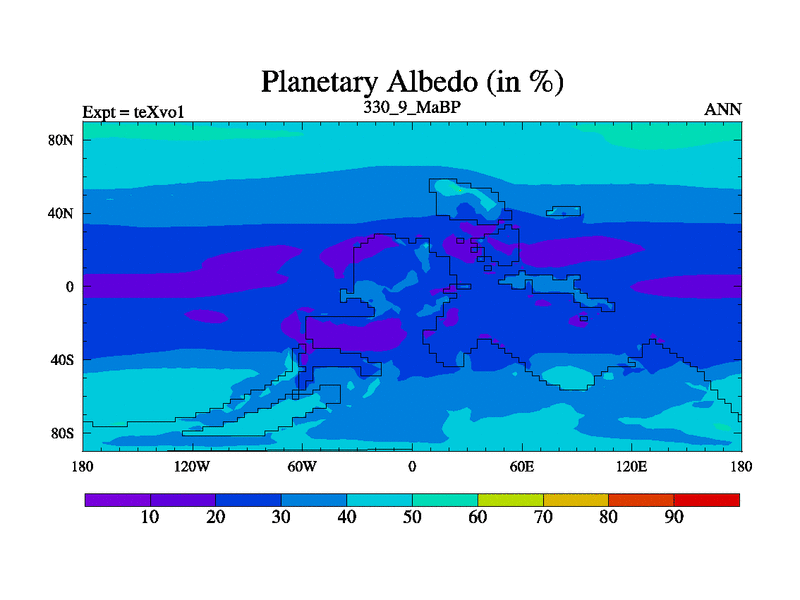 Planetary Albedo (in %)

Expt = teXvo1

330_9_MaBP

ANN

80N
40N
0
40S
80S

180
120W
60W
0
60E
120E
180

10
20
30
40
50
60
70
80
90